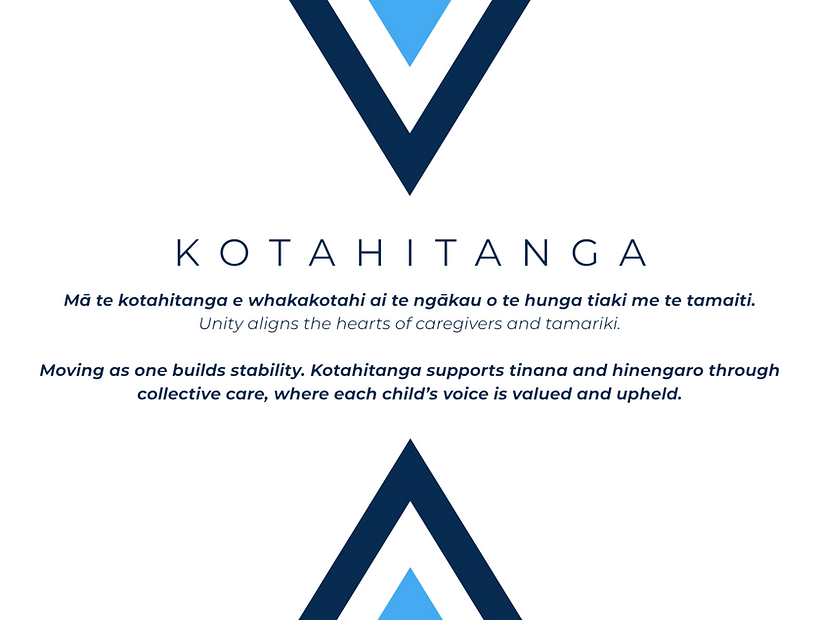 KOTAHITANGA

Mā te kotahitanga e whakakotahi ai te ngākau o te hunga tiaki me te tamaiti.
Unity aligns the hearts of caregivers and tamariki.

Moving as one builds stability. Kotahitanga supports tinana and hinengaro through collective care, where each child's voice is valued and upheld.